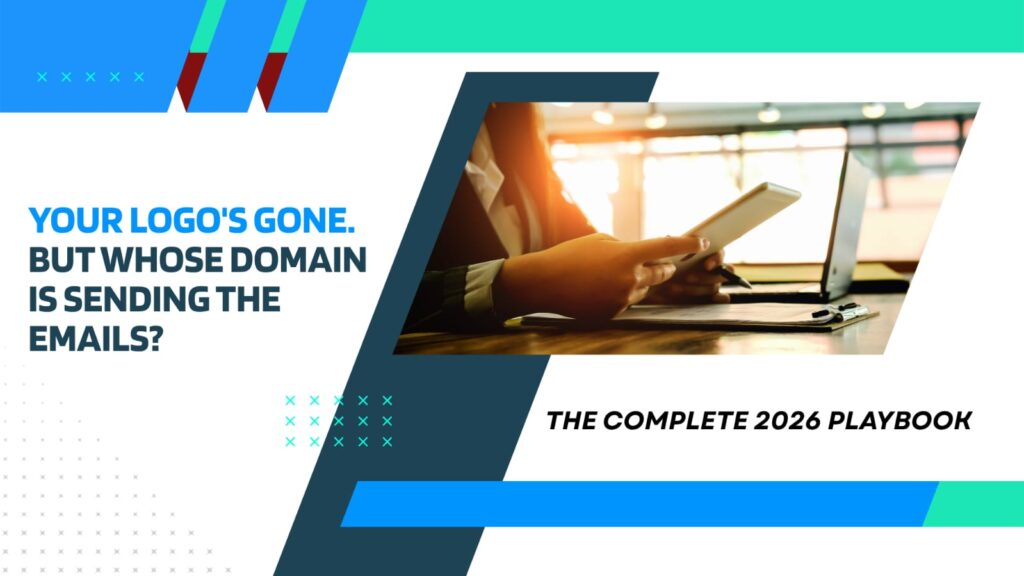 YOUR LOGO'S GONE. BUT WHOSE DOMAIN IS SENDING THE EMAILS?

THE COMPLETE 2026 PLAYBOOK